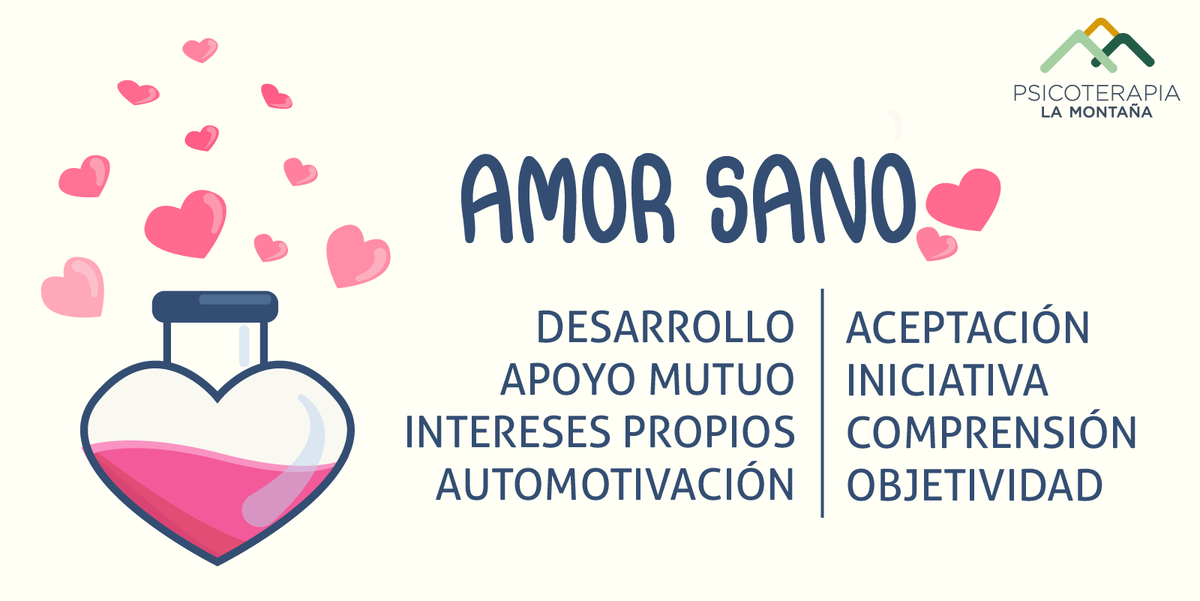 PSICOTERAPIA
LA MONTAÑA

AMOR SANO

DESARROLLO
APOYO MUTUO
INTERESES PROPIOS
AUTOMOTIVACIÓN

ACEPTACIÓN
INICIATIVA
COMPRENSIÓN
OBJETIVIDAD